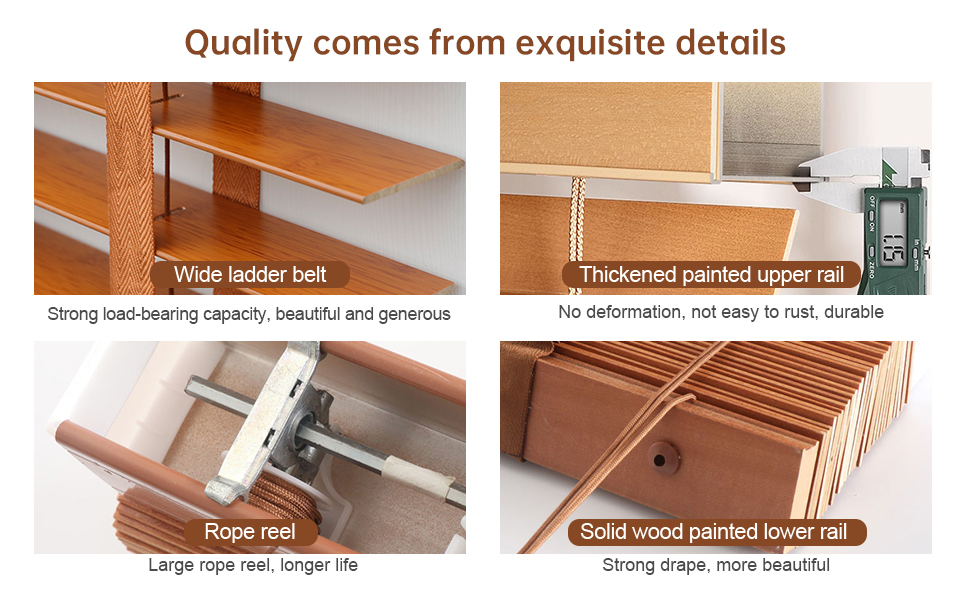 Quality comes from exquisite details

Wide ladder belt

Strong load-bearing capacity, beautiful and generous

Thickened painted upper rail

No deformation, not easy to rust, durable

Rope reel

Large rope reel, longer life

Solid wood painted lower rail

Strong drape, more beautiful